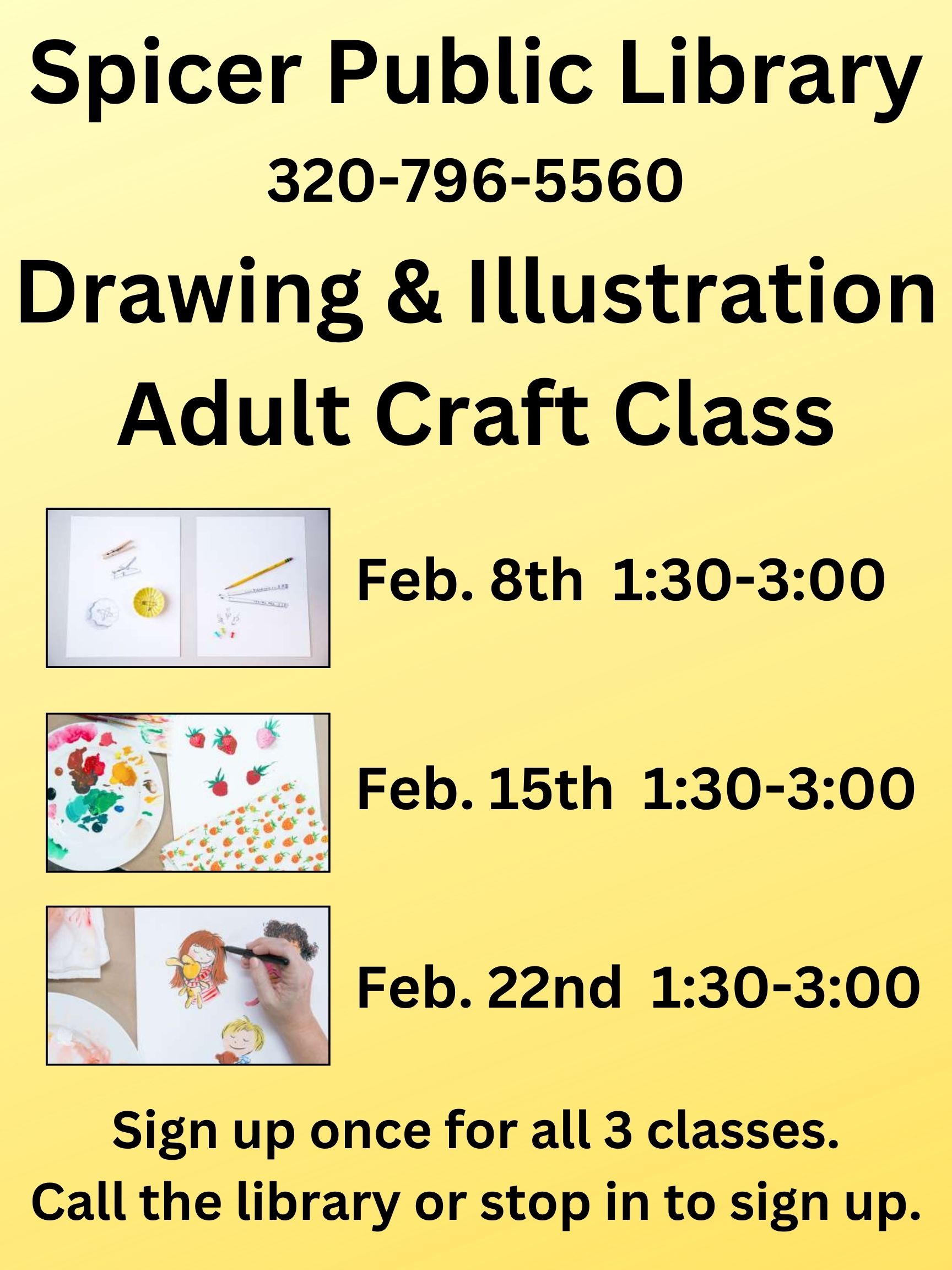 Spicer Public Library

320-796-5560

Drawing & Illustration Adult Craft Class

Feb. 8th 1:30-3:00

Feb. 15th 1:30-3:00

Feb. 22nd 1:30-3:00

Sign up once for all 3 classes.
Call the library or stop in to sign up.